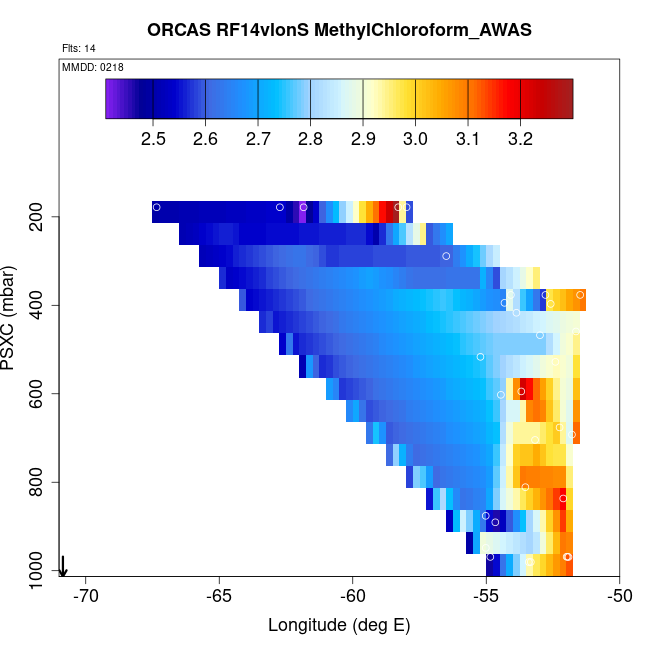 ORCAS RF14vlonS MethylChloroform_AWAS

Flts: 14

MMDD: 0218

2.5 2.6 2.7 2.8 2.9 3.0 3.1 3.2

PSXC (mbar)

200
400
600
800
1000

-70 -65 -60 -55 -50

Longitude (deg E)